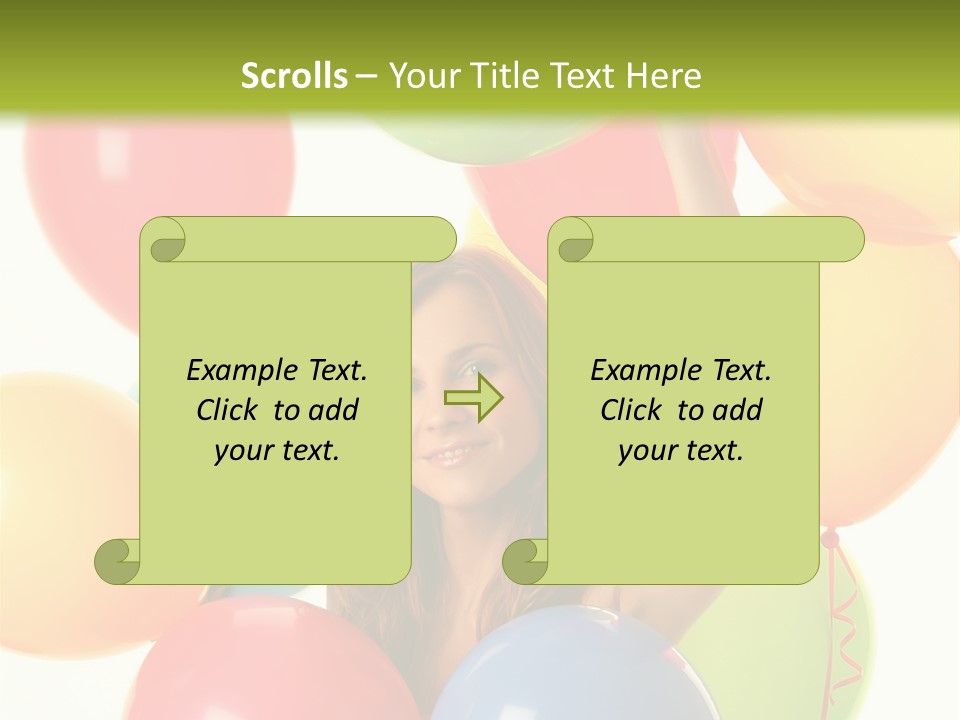 Scrolls – Your Title Text Here

Example Text. Click to add your text.

Example Text. Click to add your text.